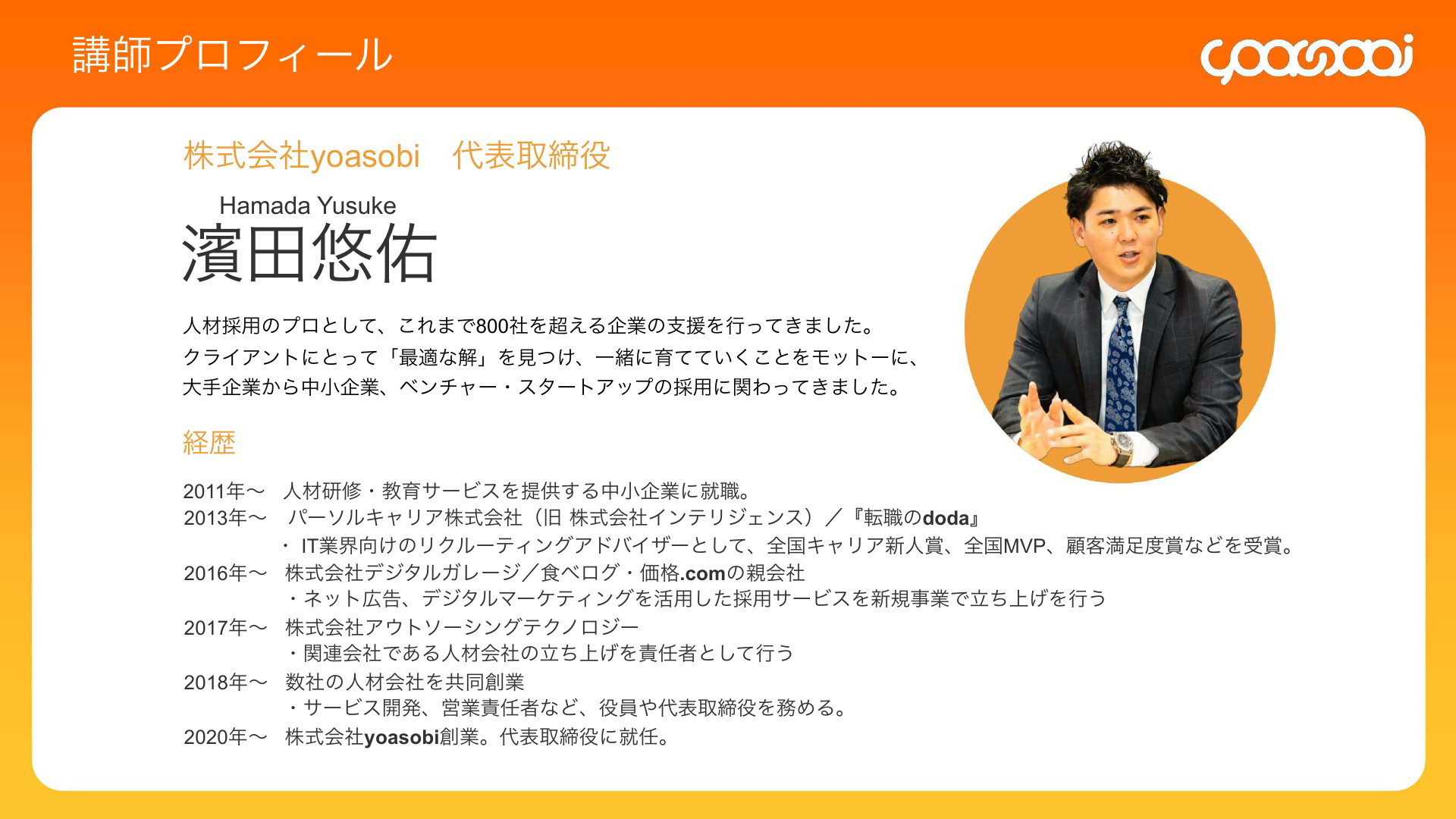 講師プロフィール

yoasobi

株式会社yoasobi　代表取締役

Hamada Yusuke
濱田悠佑

人材採用のプロとして、これまで800社を超える企業の支援を行ってきました。
クライアントにとって「最適な解」を見つけ、一緒に育てていくことをモットーに、
大手企業から中小企業、ベンチャー・スタートアップの採用に関わってきました。

経歴

2011年〜　人材研修・教育サービスを提供する中小企業に就職。
2013年〜　パーソルキャリア株式会社（旧 株式会社インテリジェンス）／『転職のdoda』
・ IT業界向けのリクルーティングアドバイザーとして、全国キャリア新人賞、全国MVP、顧客満足度賞などを受賞。
2016年〜　株式会社デジタルガレージ／食べログ・価格.comの親会社
・ネット広告、デジタルマーケティングを活用した採用サービスを新規事業で立ち上げを行う
2017年〜　株式会社アウトソーシングテクノロジー
・関連会社である人材会社の立ち上げを責任者として行う
2018年〜　数社の人材会社を共同創業
・サービス開発、営業責任者など、役員や代表取締役を務める。
2020年〜　株式会社yoasobi創業。代表取締役に就任。